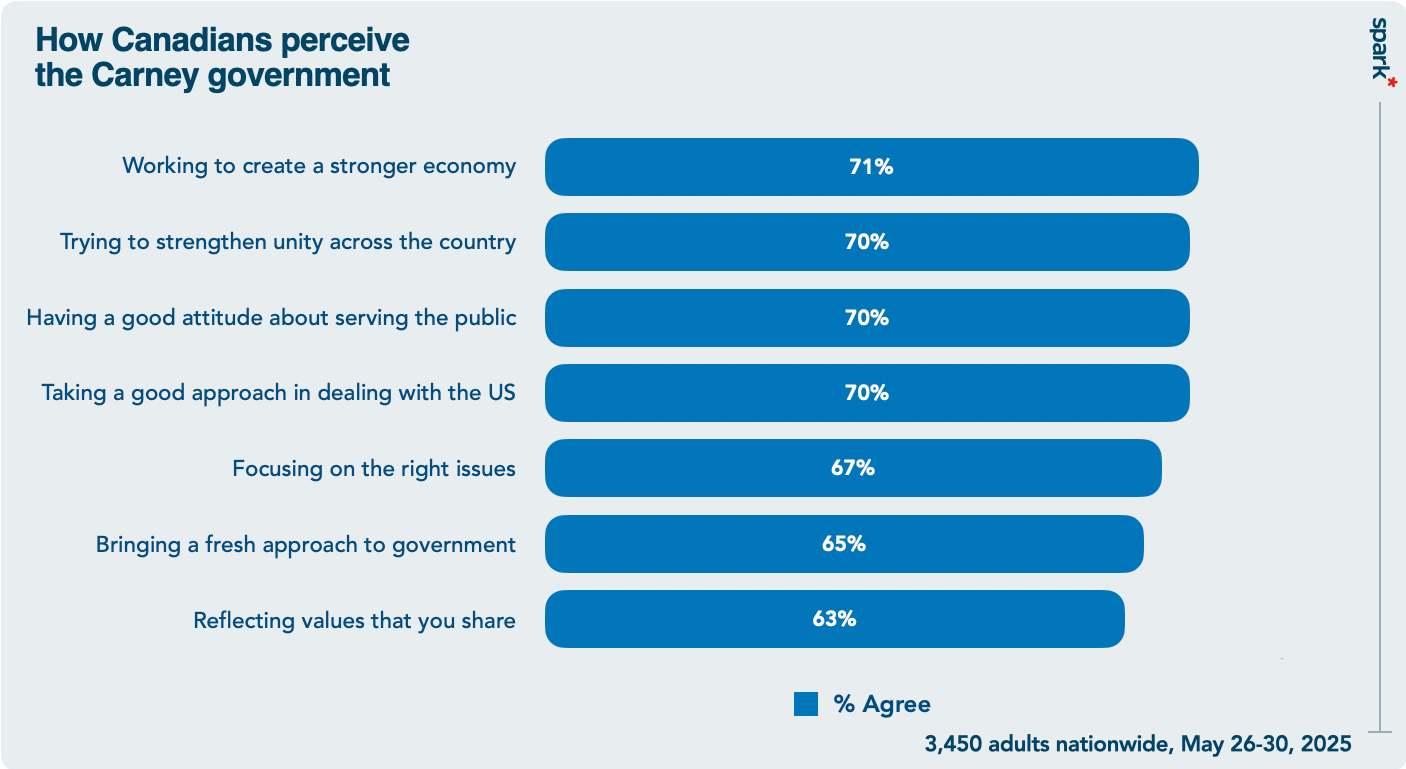 How Canadians perceive the Carney government

spark*

Working to create a stronger economy 71%

Trying to strengthen unity across the country 70%

Having a good attitude about serving the public 70%

Taking a good approach in dealing with the US 70%

Focusing on the right issues 67%

Bringing a fresh approach to government 65%

Reflecting values that you share 63%

% Agree

3,450 adults nationwide, May 26-30, 2025